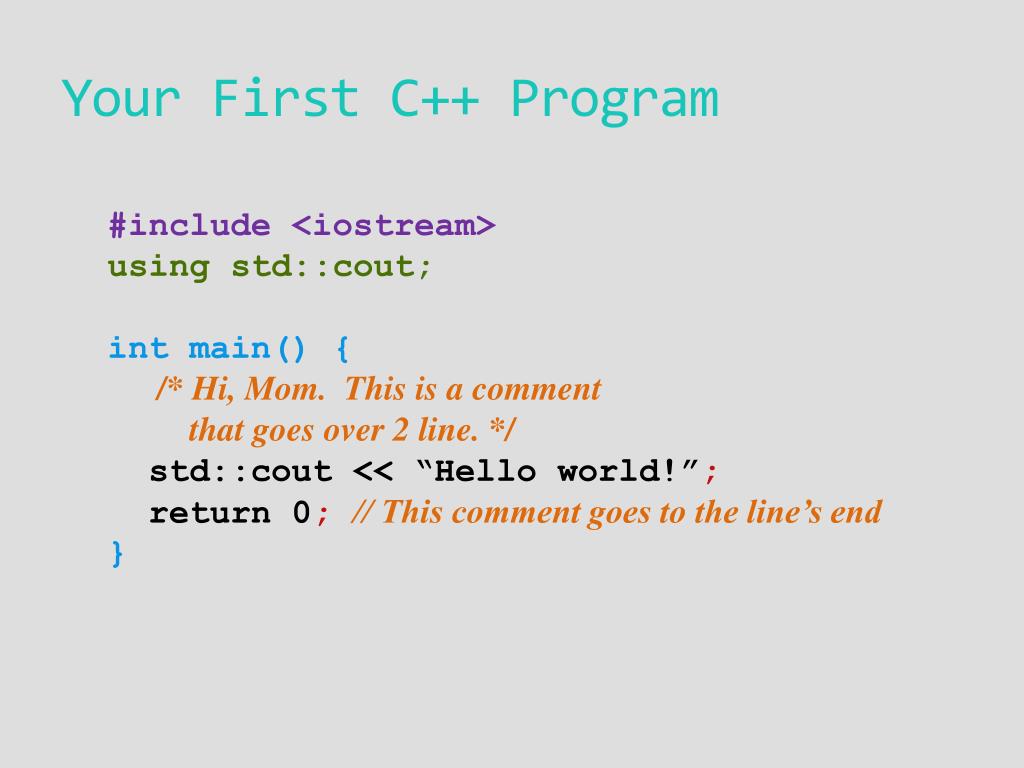 Your First C++ Program

#include <iostream>
using std::cout;

int main() {
/* Hi, Mom. This is a comment
that goes over 2 line. */
std::cout << “Hello world!”;
return 0; // This comment goes to the line’s end
}